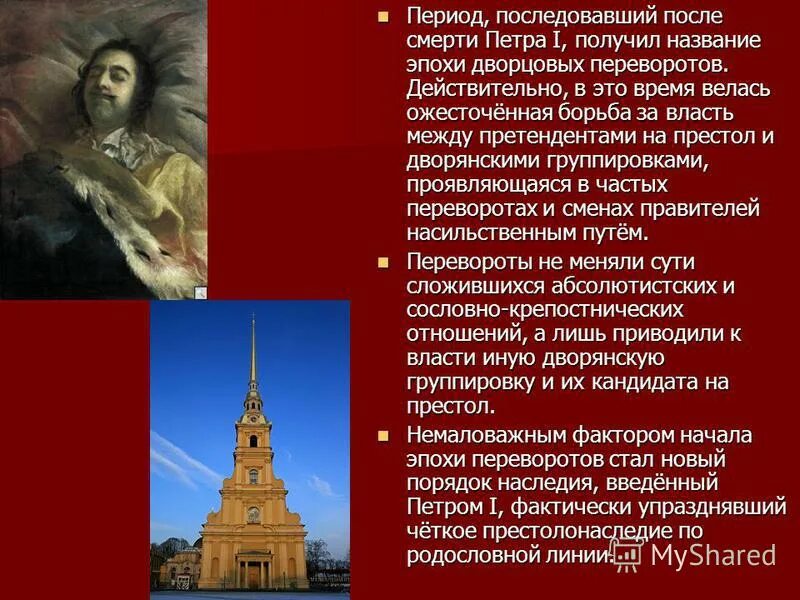 Период, последовавший после смерти Петра I, получил название эпохи дворцовых переворотов. Действительно, в это время велась ожесточённая борьба за власть между претендентами на престол и дворянскими группировками, проявляющаяся в частых переворотах и сменах правителей насильственным путём.

Перевороты не меняли сути сложившихся абсолютистских и сословно-крепостнических отношений, а лишь приводили к власти иную дворянскую группировку и их кандидата на престол.

Немаловажным фактором начала эпохи переворотов стал новый порядок наследия, введённый Петром I, фактически упразднявший чёткое престолонаследие по родословной линии.

MyShared